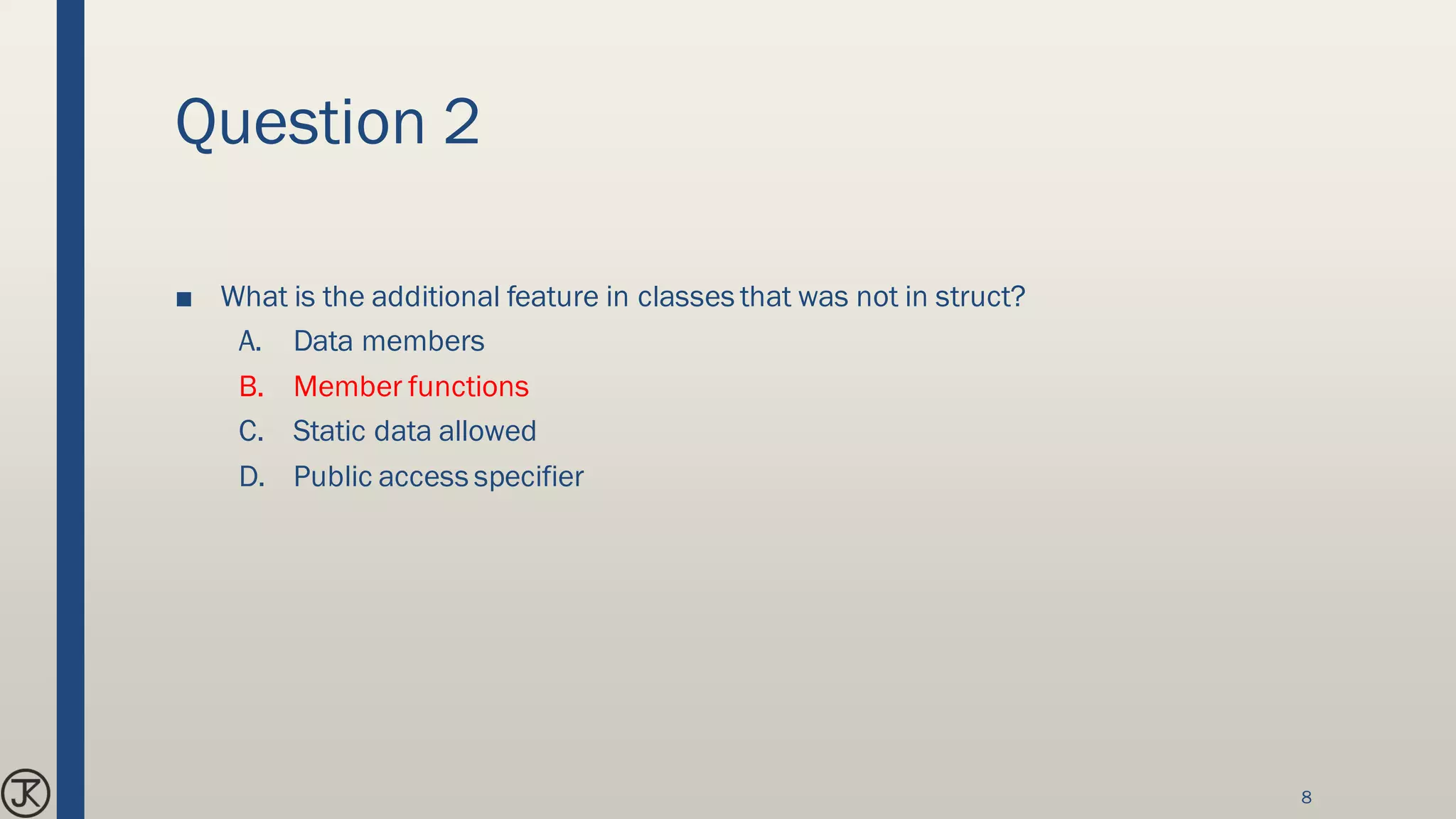 Question 2

■ What is the additional feature in classes that was not in struct?

A. Data members
B. Member functions
C. Static data allowed
D. Public access specifier

JK

8